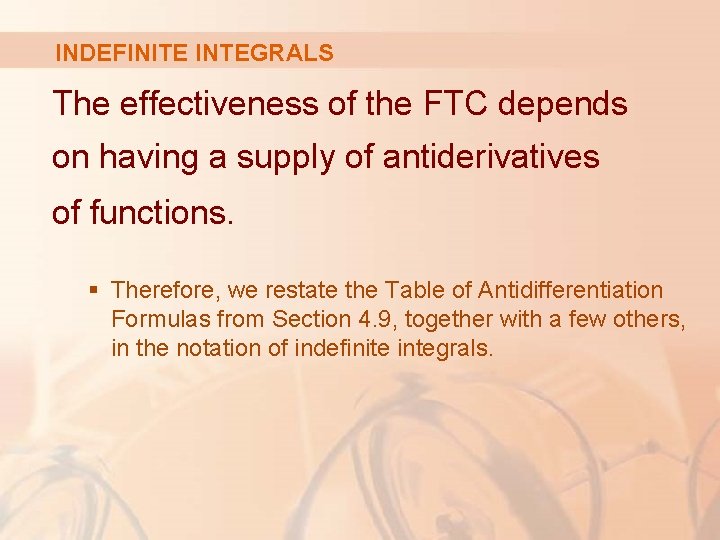 INDEFINITE INTEGRALS

The effectiveness of the FTC depends on having a supply of antiderivatives of functions.

▪ Therefore, we restate the Table of Antidifferentiation Formulas from Section 4.9, together with a few others, in the notation of indefinite integrals.